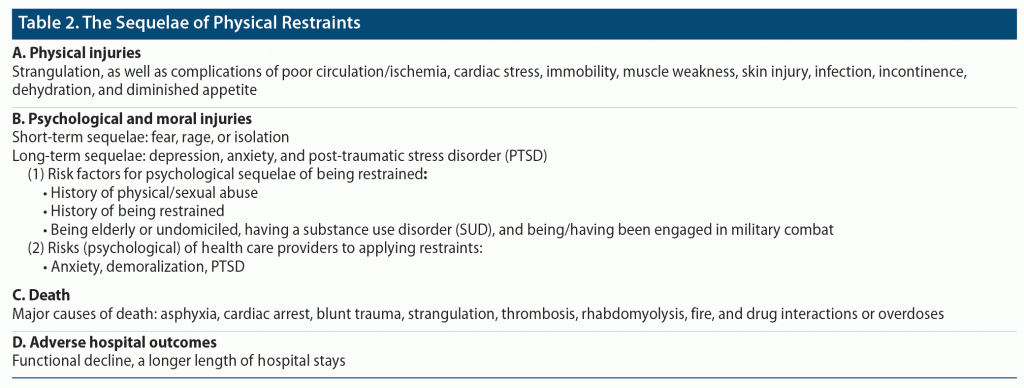 Table 2. The Sequelae of Physical Restraints

A. Physical injuries
Strangulation, as well as complications of poor circulation/ischemia, cardiac stress, immobility, muscle weakness, skin injury, infection, incontinence, dehydration, and diminished appetite

B. Psychological and moral injuries
Short-term sequelae: fear, rage, or isolation
Long-term sequelae: depression, anxiety, and post-traumatic stress disorder (PTSD)
(1) Risk factors for psychological sequelae of being restrained:
• History of physical/sexual abuse
• History of being restrained
• Being elderly or undomiciled, having a substance use disorder (SUD), and being/having been engaged in military combat
(2) Risks (psychological) of health care providers to applying restraints:
• Anxiety, demoralization, PTSD

C. Death
Major causes of death: asphyxia, cardiac arrest, blunt trauma, strangulation, thrombosis, rhabdomyolysis, fire, and drug interactions or overdoses

D. Adverse hospital outcomes
Functional decline, a longer length of hospital stays